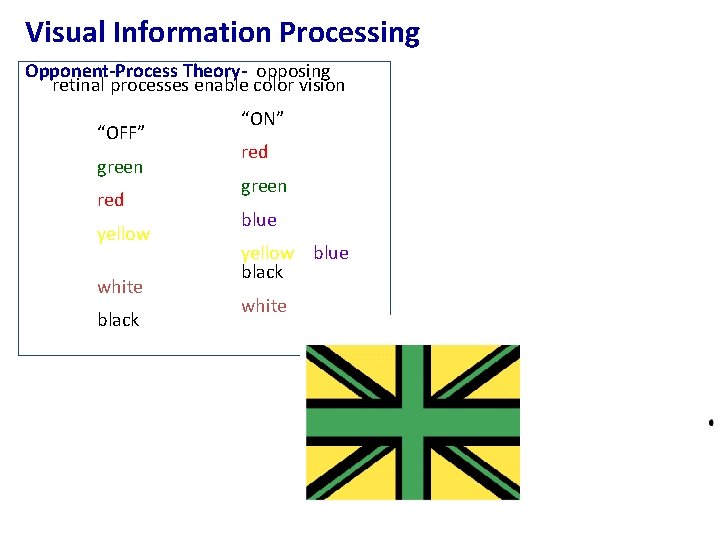 Visual Information Processing

Opponent-Process Theory- opposing retinal processes enable color vision

“OFF”

green

red

yellow

white

black

“ON”

red

green

blue

yellow blue

black

white